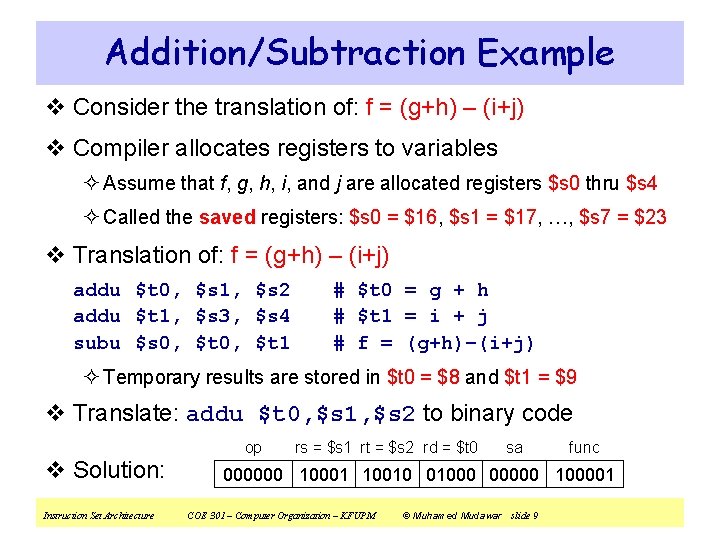 Addition/Subtraction Example

❖ Consider the translation of: f = (g+h) – (i+j)

❖ Compiler allocates registers to variables

✧ Assume that f, g, h, i, and j are allocated registers \$s0 thru \$s4

✧ Called the saved registers: \$s0 = \$16, \$s1 = \$17, …, \$s7 = \$23

❖ Translation of: f = (g+h) – (i+j)

addu \$t0, \$s1, \$s2 # \$t0 = g + h
addu \$t1, \$s3, \$s4 # \$t1 = i + j
subu \$s0, \$t0, \$t1 # f = (g+h)-(i+j)

✧ Temporary results are stored in \$t0 = \$8 and \$t1 = \$9

❖ Translate: addu \$t0,\$s1,\$s2 to binary code

❖ Solution:

| op | rs = \$s1 | rt = \$s2 | rd = \$t0 | sa | func |
|---|---|---|---|---|---|
| 000000 | 10001 | 10010 | 01000 | 00000 | 100001 |

Instruction Set Architecture COE 301 – Computer Organization – KFUPM © Muhamed Mudawar slide 9